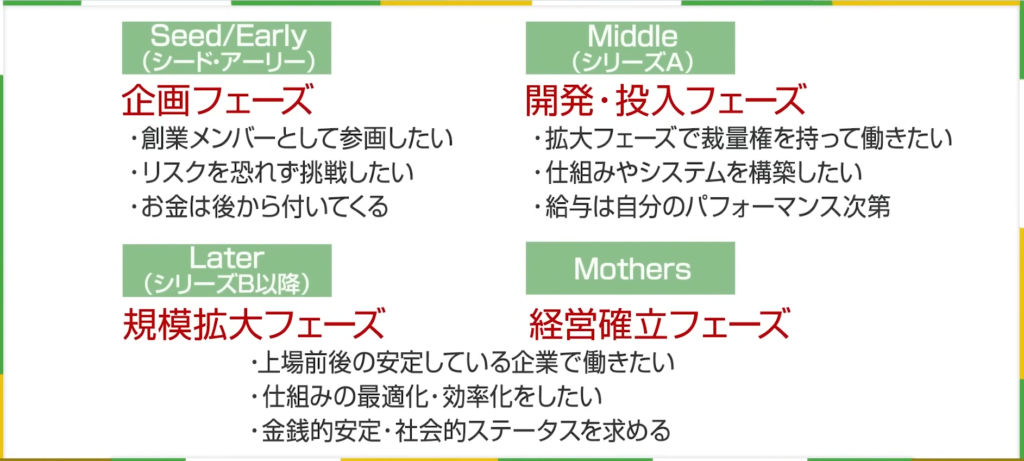 Seed/Early
（シード・アーリー）

企画フェーズ

・創業メンバーとして参画したい
・リスクを恐れず挑戦したい
・お金は後から付いてくる

Middle
（シリーズA）

開発・投入フェーズ

・拡大フェーズで裁量権を持って働きたい
・仕組みやシステムを構築したい
・給与は自分のパフォーマンス次第

Later
（シリーズB以降）

規模拡大フェーズ

Mothers

経営確立フェーズ

・上場前後の安定している企業で働きたい
・仕組みの最適化・効率化をしたい
・金銭的安定・社会的ステータスを求める